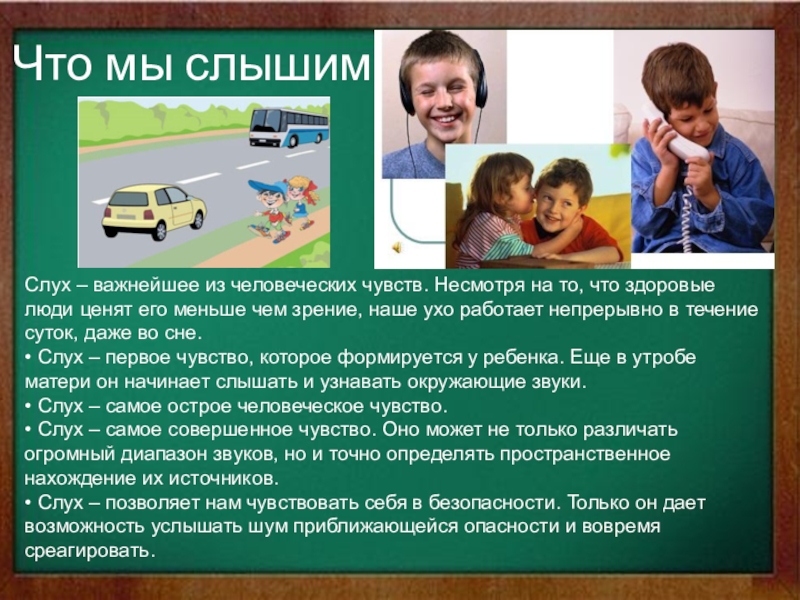 Что мы слышим

Слух – важнейшее из человеческих чувств. Несмотря на то, что здоровые люди ценят его меньше чем зрение, наше ухо работает непрерывно в течение суток, даже во сне.
• Слух – первое чувство, которое формируется у ребенка. Еще в утробе матери он начинает слышать и узнавать окружающие звуки.
• Слух – самое острое человеческое чувство.
• Слух – самое совершенное чувство. Оно может не только различать огромный диапазон звуков, но и точно определять пространственное нахождение их источников.
• Слух – позволяет нам чувствовать себя в безопасности. Только он дает возможность услышать шум приближающейся опасности и вовремя среагировать.